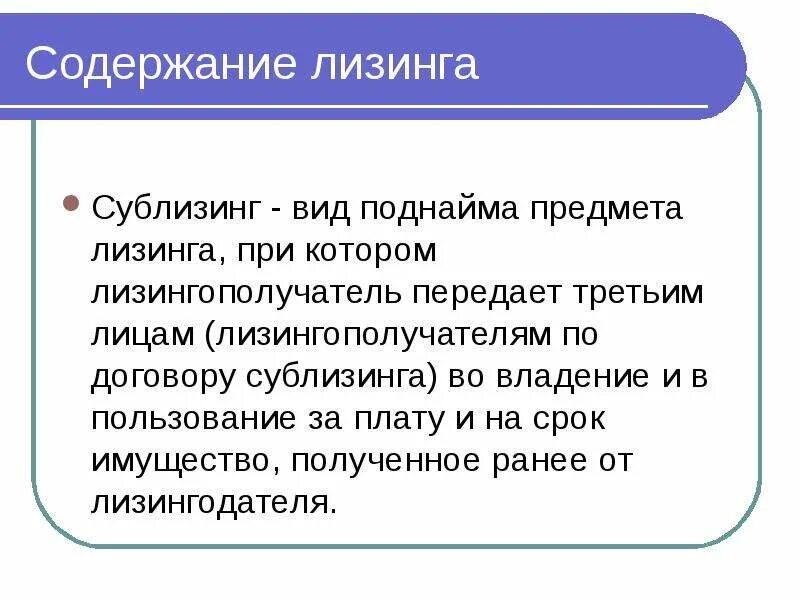 Содержание лизинга

Сублизинг - вид поднайма предмета лизинга, при котором лизингополучатель передает третьим лицам (лизингополучателям по договору сублизинга) во владение и в пользование за плату и на срок имущество, полученное ранее от лизингодателя.